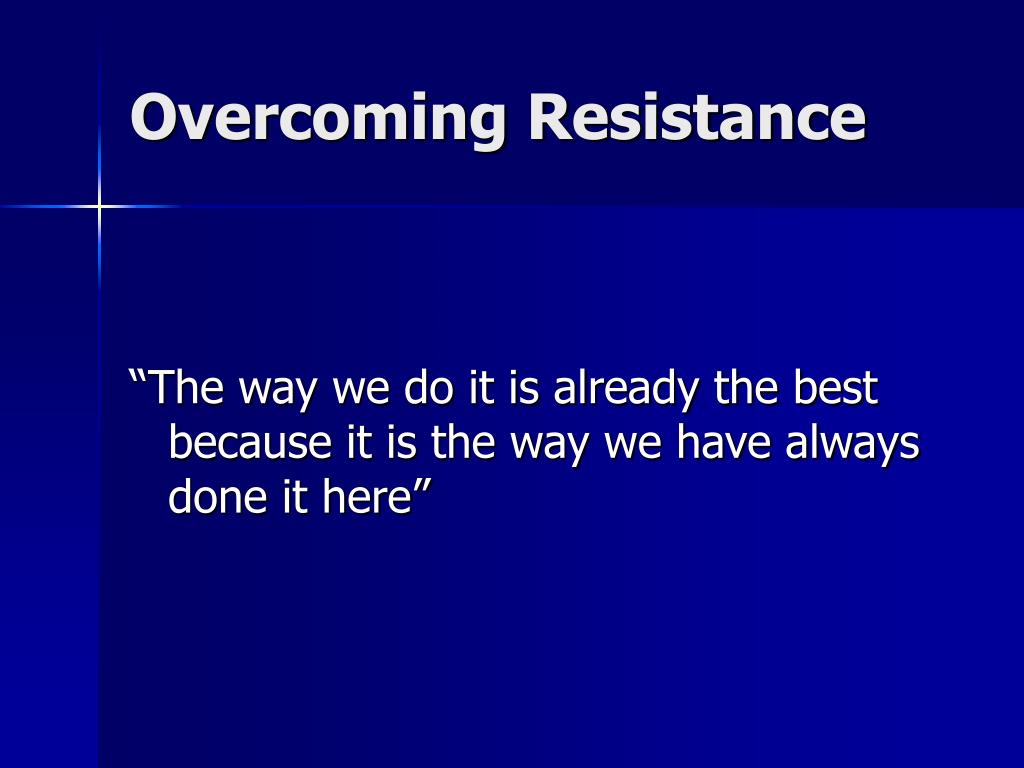 Overcoming Resistance

“The way we do it is already the best because it is the way we have always done it here”